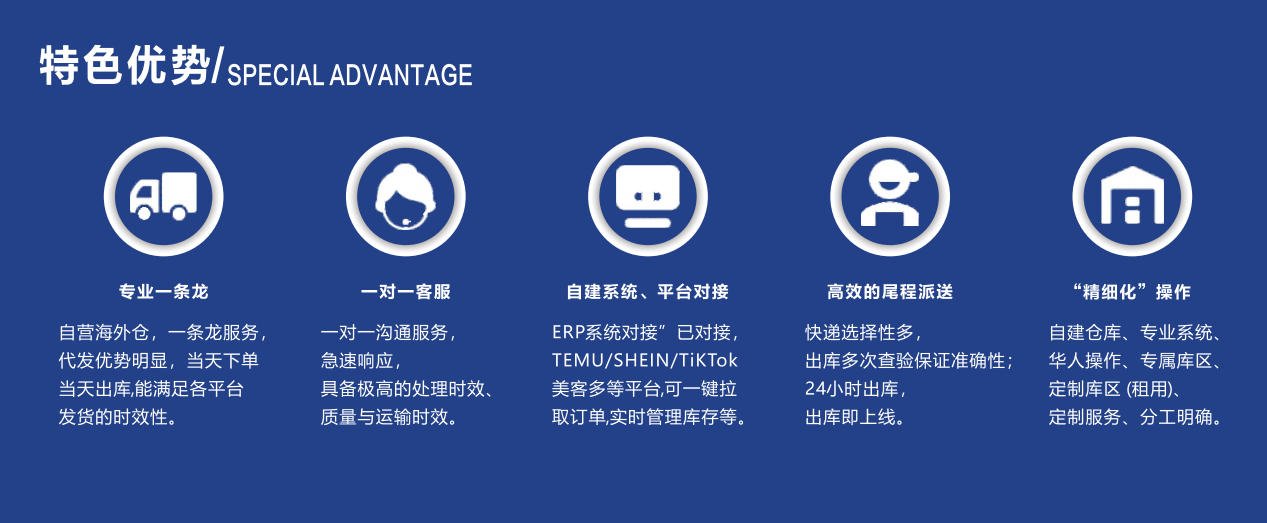 特色优势/SPECIAL ADVANTAGE

专业一条龙

自营海外仓，一条龙服务，代发优势明显，当天下单当天出库,能满足各平台发货的时效性。

一对一客服

一对一沟通服务，急速响应，具备极高的处理时效、质量与运输时效。

自建系统、平台对接

ERP系统对接”已对接，TEMU/SHEIN/TiKTok美客多等平台,可一键拉取订单,实时管理库存等。

高效的尾程派送

快递选择性多，出库多次查验保证准确性；24小时出库，出库即上线。

“精细化”操作

自建仓库、专业系统、华人操作、专属库区、定制库区 (租用)、定制服务、分工明确。